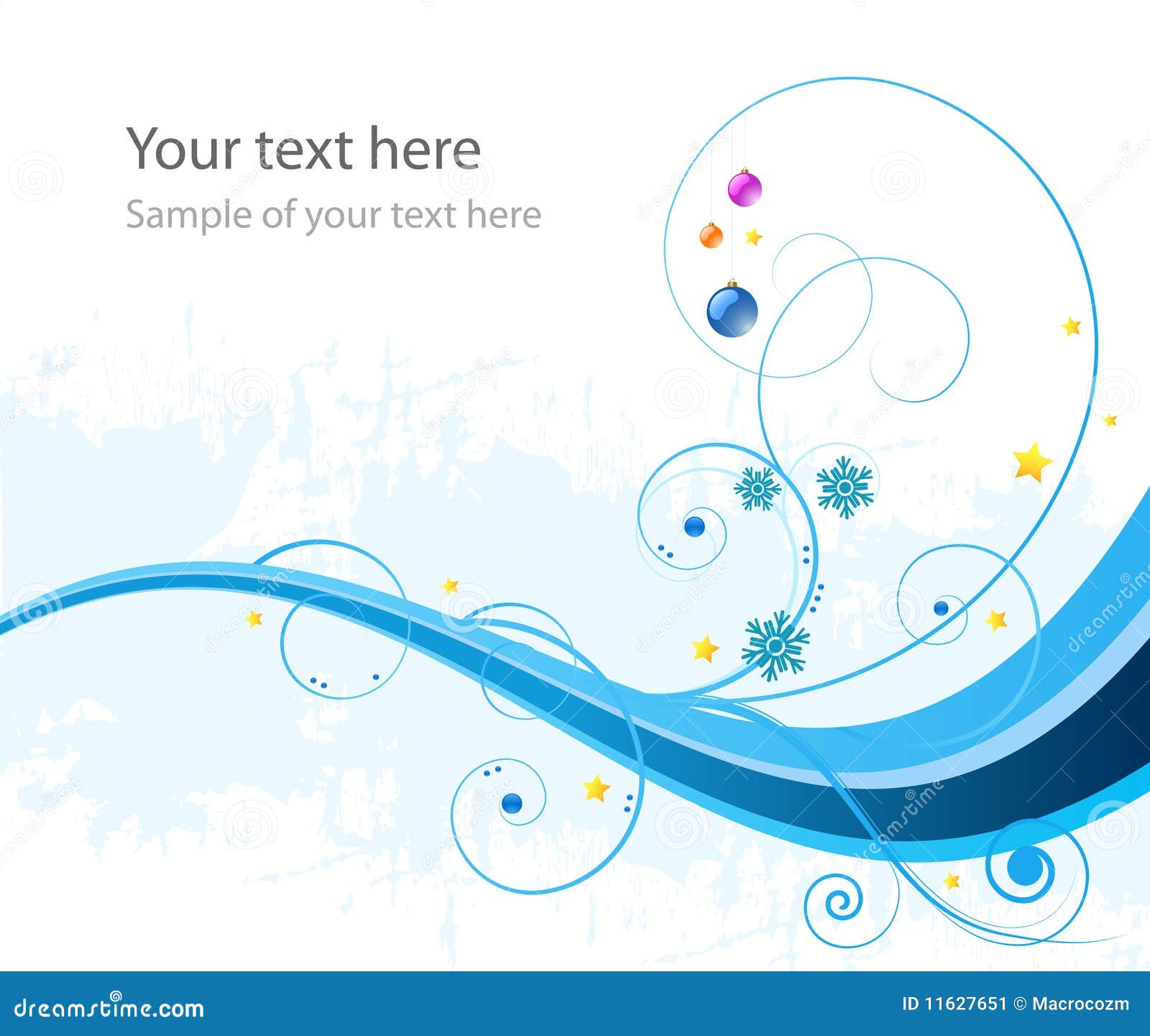 Your text here

Sample of your text here

dreamstime.com

ID 11627651 © Macrocozm